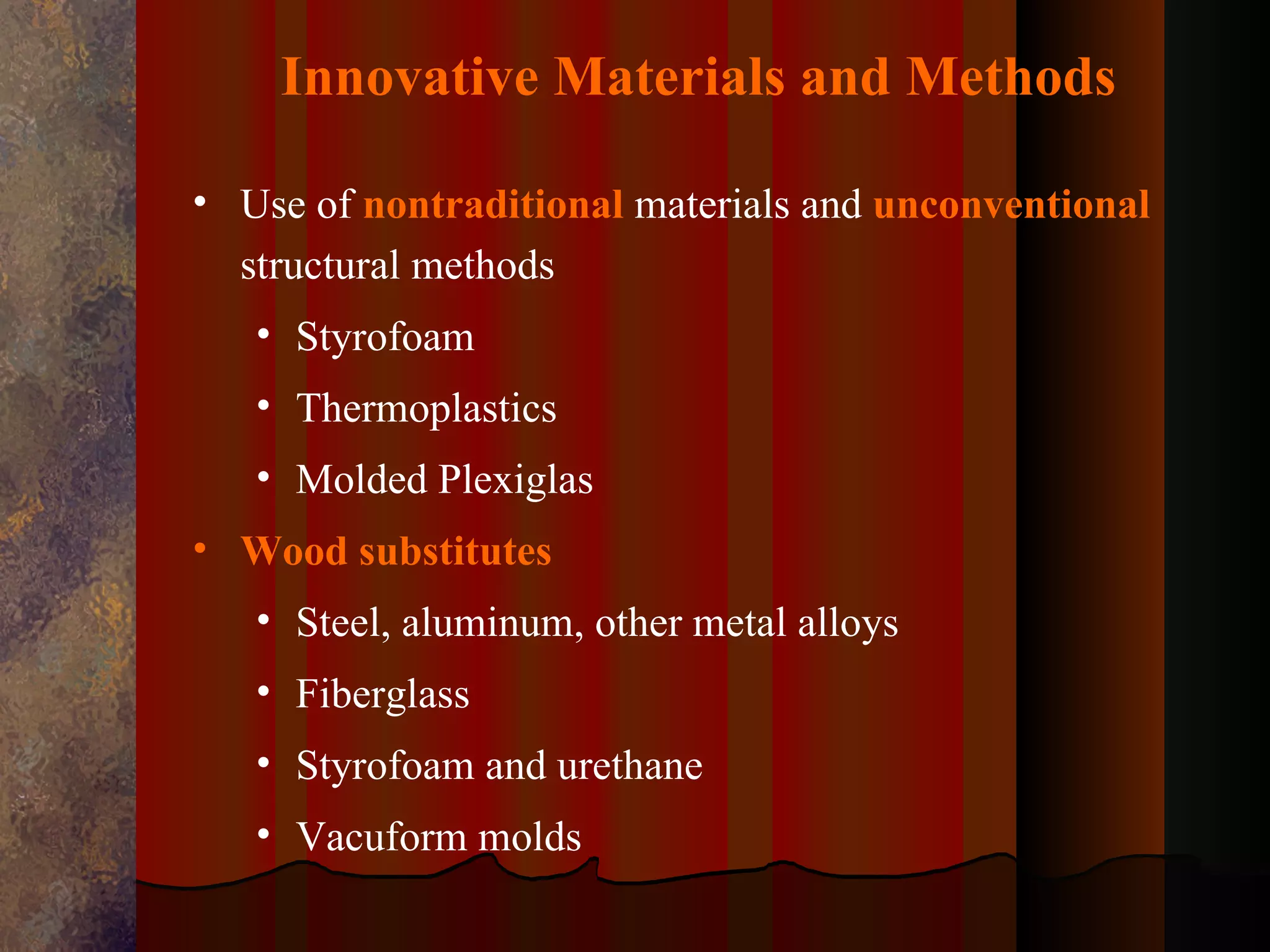 Innovative Materials and Methods

• Use of nontraditional materials and unconventional structural methods
  • Styrofoam
  • Thermoplastics
  • Molded Plexiglas
• Wood substitutes
  • Steel, aluminum, other metal alloys
  • Fiberglass
  • Styrofoam and urethane
  • Vacuform molds